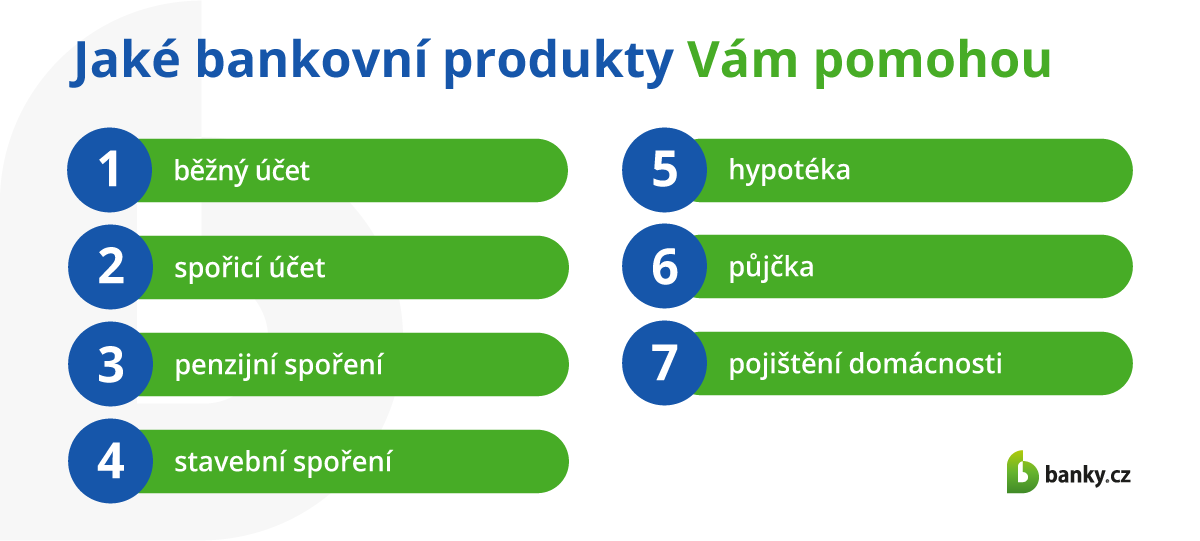 Jaké bankovní produkty Vám pomohou

1 běžný účet

2 spořicí účet

3 penzijní spoření

4 stavební spoření

5 hypotéka

6 půjčka

7 pojištění domácnosti

banky.cz